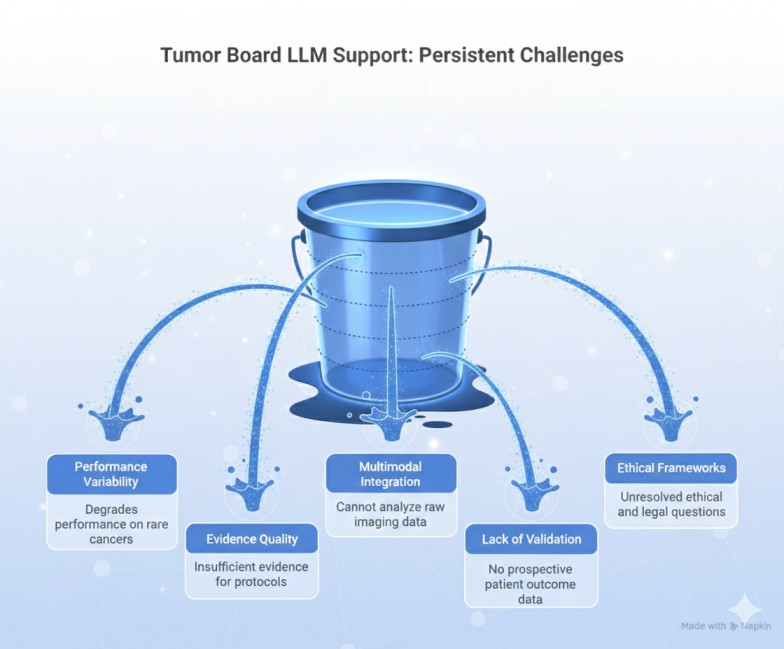 Tumor Board LLM Support: Persistent Challenges

Performance Variability

Degrades performance on rare cancers

Evidence Quality

Insufficient evidence for protocols

Multimodal Integration

Cannot analyze raw imaging data

Lack of Validation

No prospective patient outcome data

Ethical Frameworks

Unresolved ethical and legal questions

Made with Napkin